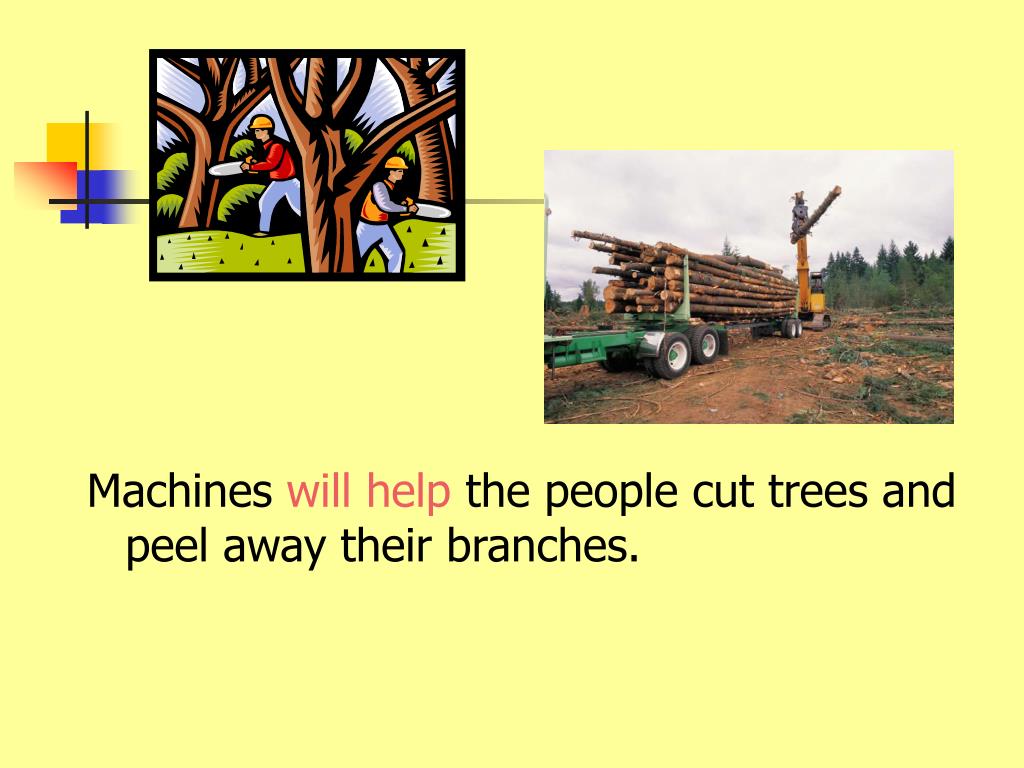 Machines will help the people cut trees and peel away their branches.